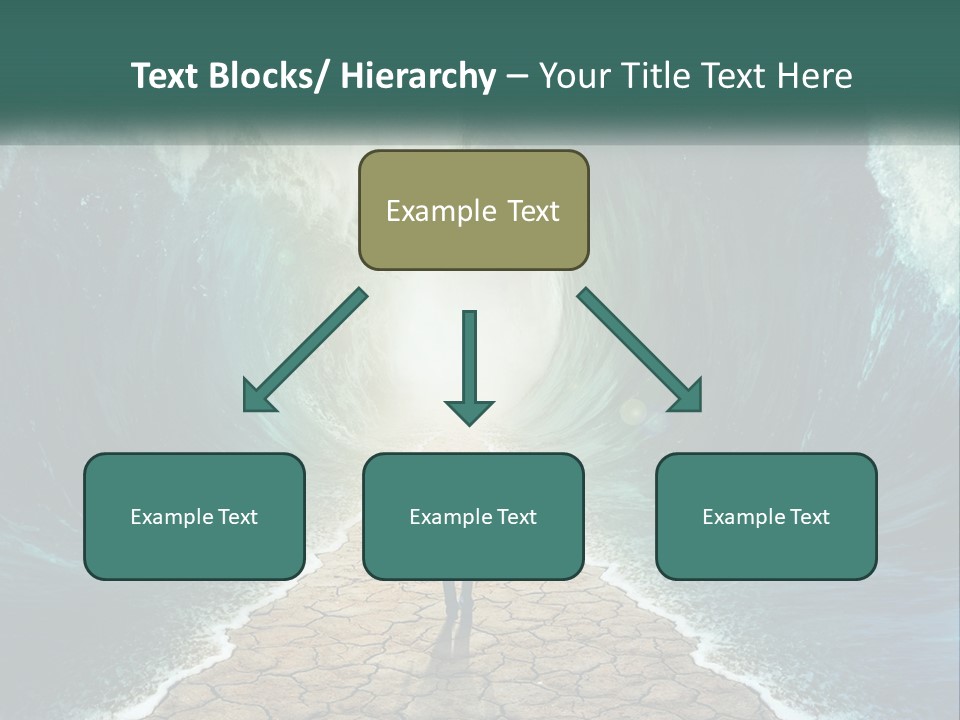 Text Blocks/ Hierarchy – Your Title Text Here

Example Text

Example Text

Example Text

Example Text